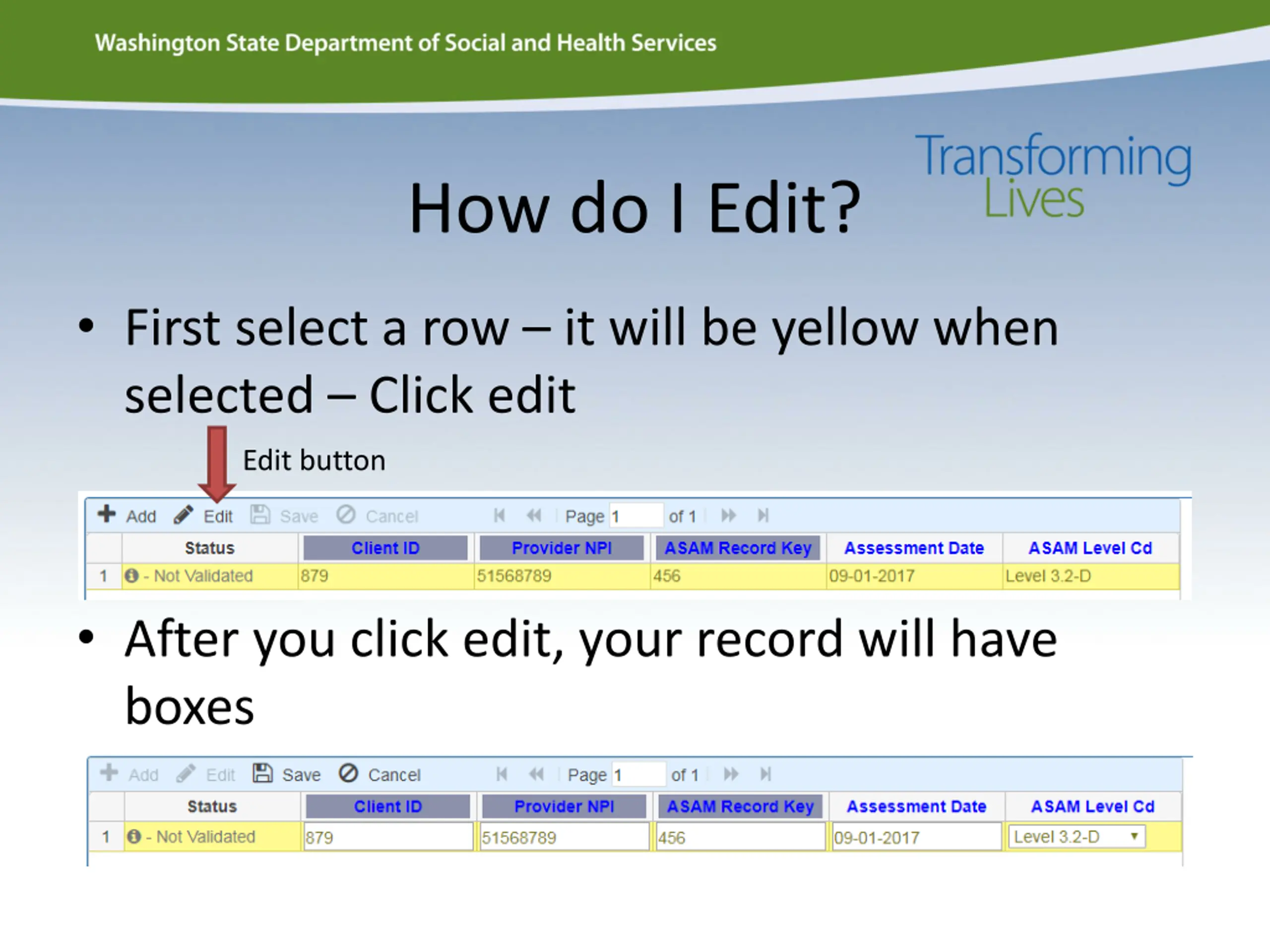 Washington State Department of Social and Health Services

Transforming Lives

How do I Edit?

• First select a row – it will be yellow when selected – Click edit

Edit button

Add Edit Save Cancel Page 1 of 1

| | Status | Client ID | Provider NPI | ASAM Record Key | Assessment Date | ASAM Level Cd |
|---|---|---|---|---|---|---|
| 1 | - Not Validated | 879 | 51568789 | 456 | 09-01-2017 | Level 3.2-D |

• After you click edit, your record will have boxes

Add Edit Save Cancel Page 1 of 1

| | Status | Client ID | Provider NPI | ASAM Record Key | Assessment Date | ASAM Level Cd |
|---|---|---|---|---|---|---|
| 1 | - Not Validated | 879 | 51568789 | 456 | 09-01-2017 | Level 3.2-D |